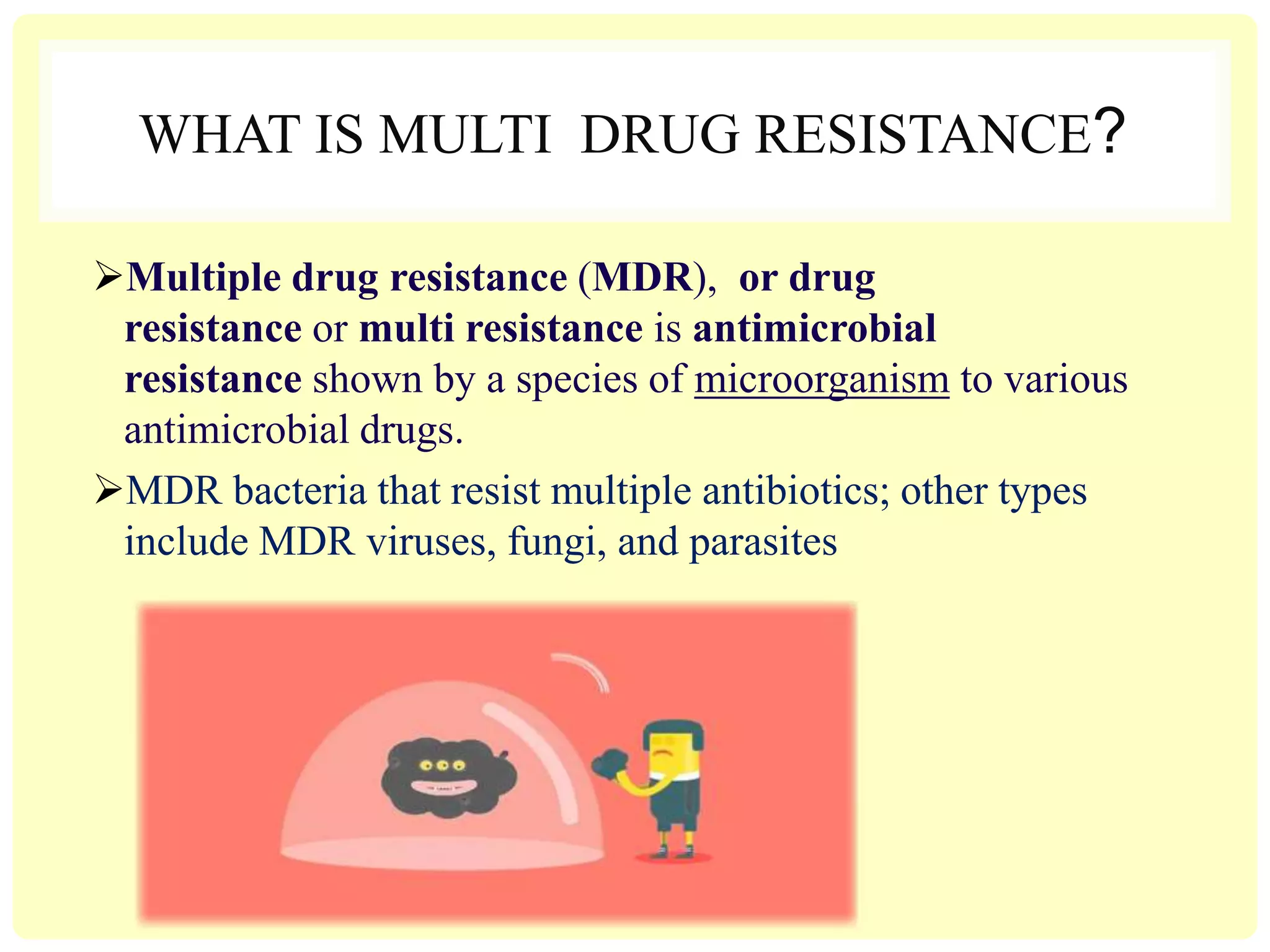 WHAT IS MULTI DRUG RESISTANCE?

➢Multiple drug resistance (MDR), or drug resistance or multi resistance is antimicrobial resistance shown by a species of microorganism to various antimicrobial drugs.

➢MDR bacteria that resist multiple antibiotics; other types include MDR viruses, fungi, and parasites